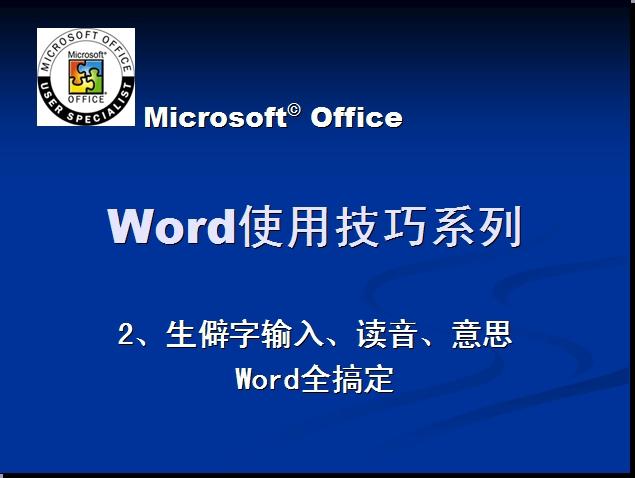 MICROSOFT OFFICE
Microsoft®
OFFICE
USER SPECIALIST

Microsoft© Office

Word使用技巧系列

2、生僻字输入、读音、意思
Word全搞定